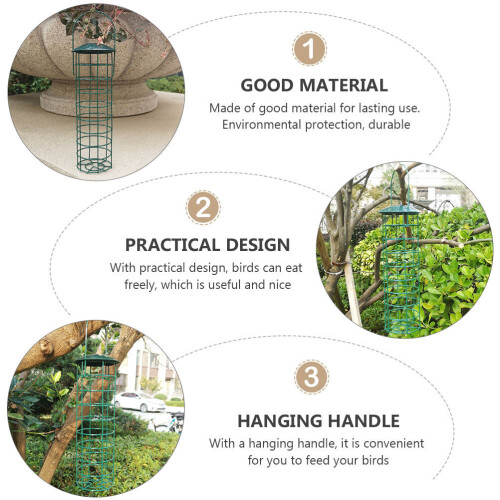 1

GOOD MATERIAL

Made of good material for lasting use. Environmental protection, durable

2

PRACTICAL DESIGN

With practical design, birds can eat freely, which is useful and nice

3

HANGING HANDLE

With a hanging handle, it is convenient for you to feed your birds